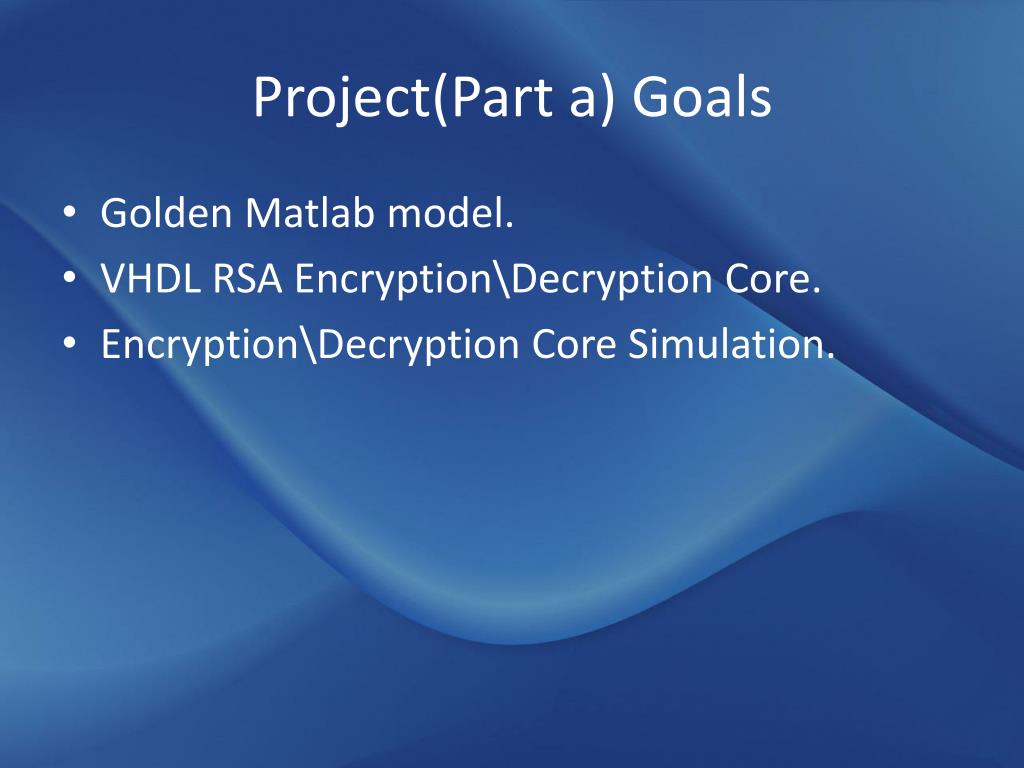 Project(Part a) Goals

• Golden Matlab model.
• VHDL RSA Encryption\Decryption Core.
• Encryption\Decryption Core Simulation.